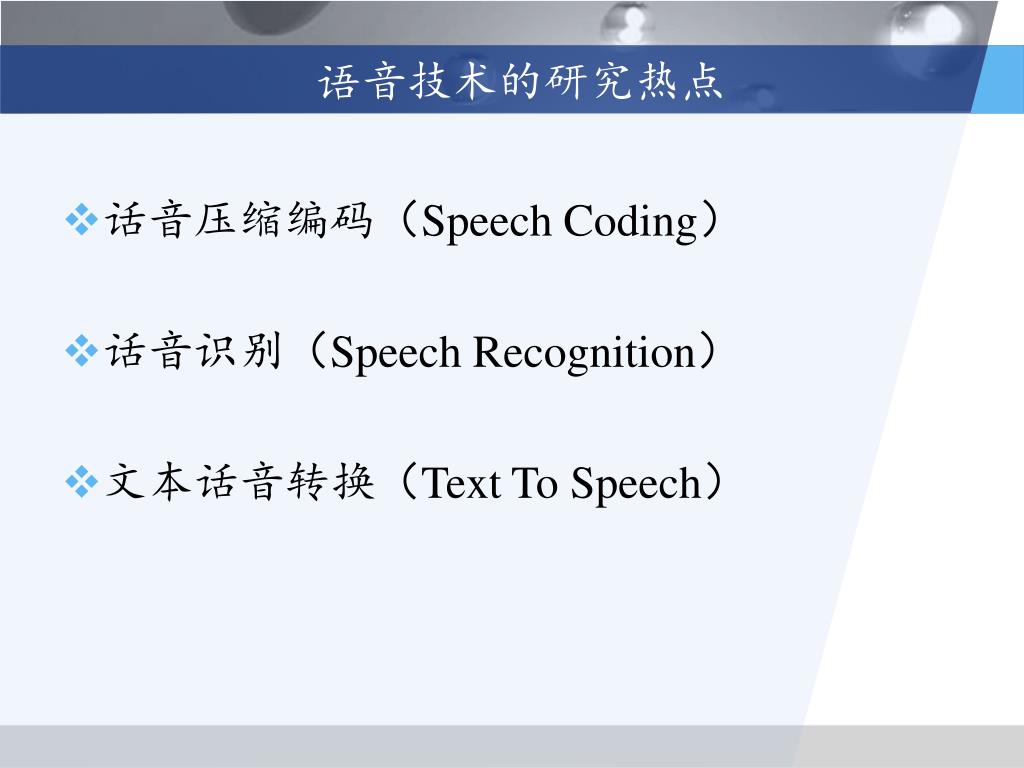 语音技术的研究热点

❖话音压缩编码（Speech Coding）

❖话音识别（Speech Recognition）

❖文本话音转换（Text To Speech）